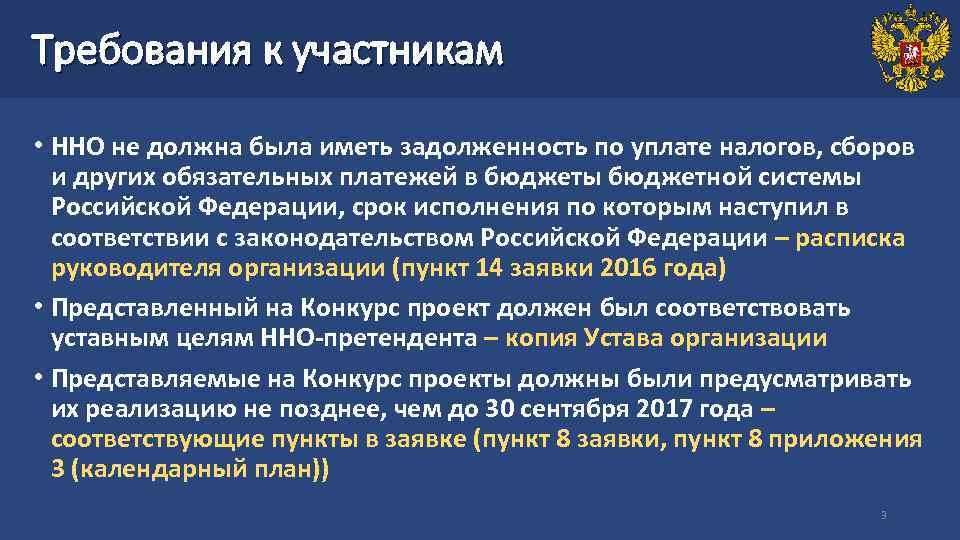 Требования к участникам

• ННО не должна была иметь задолженность по уплате налогов, сборов и других обязательных платежей в бюджеты бюджетной системы Российской Федерации, срок исполнения по которым наступил в соответствии с законодательством Российской Федерации – расписка руководителя организации (пункт 14 заявки 2016 года)

• Представленный на Конкурс проект должен был соответствовать уставным целям ННО-претендента – копия Устава организации

• Представляемые на Конкурс проекты должны были предусматривать их реализацию не позднее, чем до 30 сентября 2017 года – соответствующие пункты в заявке (пункт 8 заявки, пункт 8 приложения 3 (календарный план))

3